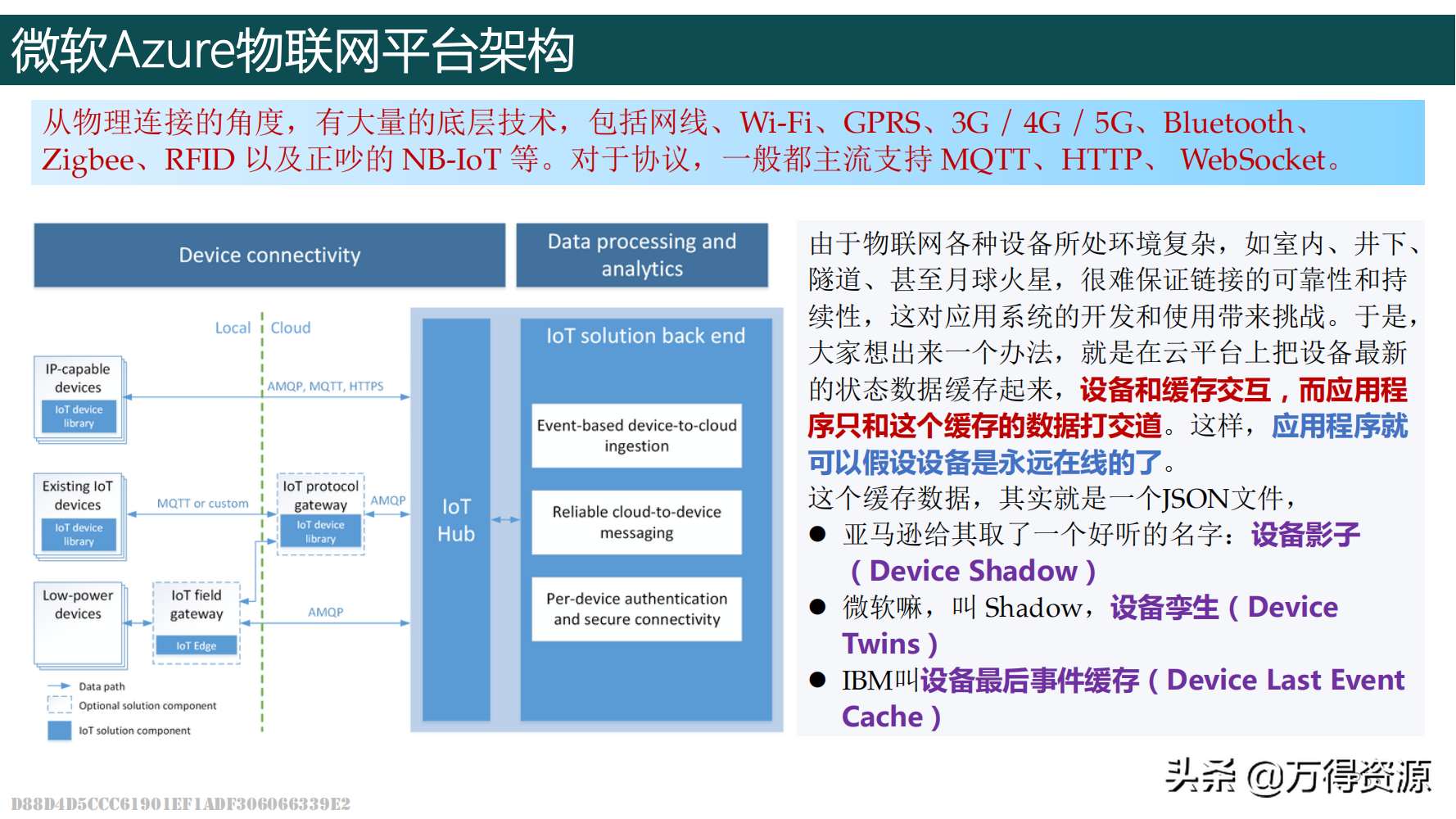 微软Azure物联网平台架构

从物理连接的角度，有大量的底层技术，包括网线、Wi-Fi、GPRS、3G / 4G / 5G、Bluetooth、Zigbee、RFID 以及正吵的 NB-IoT 等。对于协议，一般都主流支持 MQTT、HTTP、 WebSocket。

Device connectivity

Data processing and analytics

Local

Cloud

IP-capable devices

IoT device library

AMQP, MQTT, HTTPS

Existing IoT devices

IoT device library

MQTT or custom

IoT protocol gateway

IoT device library

AMQP

Low-power devices

IoT field gateway

IoT Edge

AMQP

IoT Hub

IoT solution back end

Event-based device-to-cloud ingestion

Reliable cloud-to-device messaging

Per-device authentication and secure connectivity

Data path

Optional solution component

IoT solution component

由于物联网各种设备所处环境复杂，如室内、井下、隧道、甚至月球火星，很难保证链接的可靠性和持续性，这对应用系统的开发和使用带来挑战。于是，大家想出来一个办法，就是在云平台上把设备最新的状态数据缓存起来，设备和缓存交互，而应用程序只和这个缓存的数据打交道。这样，应用程序就可以假设设备是永远在线的了。

这个缓存数据，其实就是一个JSON文件，

● 亚马逊给其取了一个好听的名字：设备影子（Device Shadow）

● 微软嘛，叫 Shadow，设备孪生（Device Twins）

● IBM叫设备最后事件缓存（Device Last Event Cache）

头条 @万得资源

D88D4D5CCC61901EF1ADF306066339E2